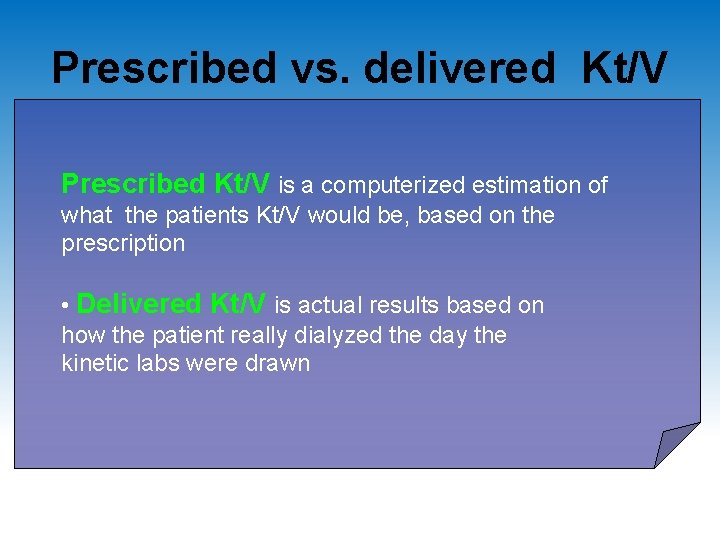 Prescribed vs. delivered Kt/V

Prescribed Kt/V is a computerized estimation of what the patients Kt/V would be, based on the prescription

• Delivered Kt/V is actual results based on how the patient really dialyzed the day the kinetic labs were drawn